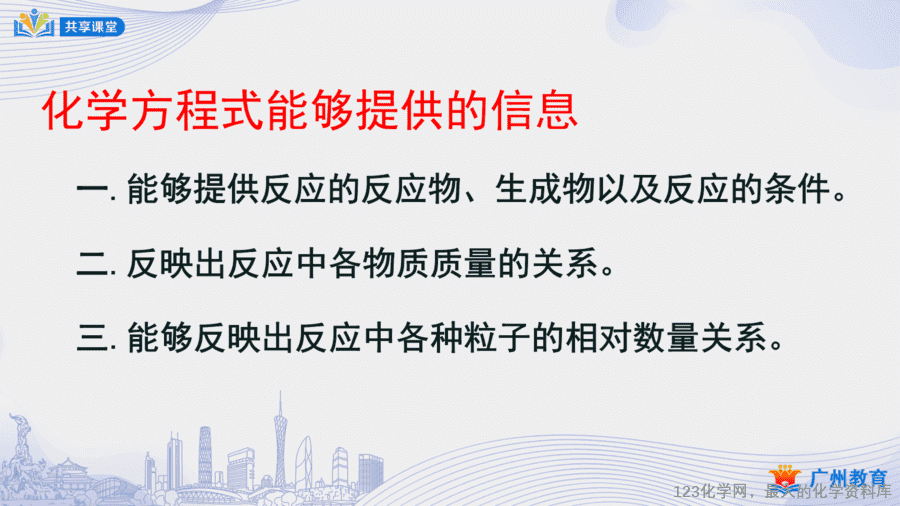 共享课堂

化学方程式能够提供的信息

一. 能够提供反应的反应物、生成物以及反应的条件。

二. 反映出反应中各物质质量的关系。

三. 能够反映出反应中各种粒子的相对数量关系。

广州教育

123化学网，最大的化学资料库